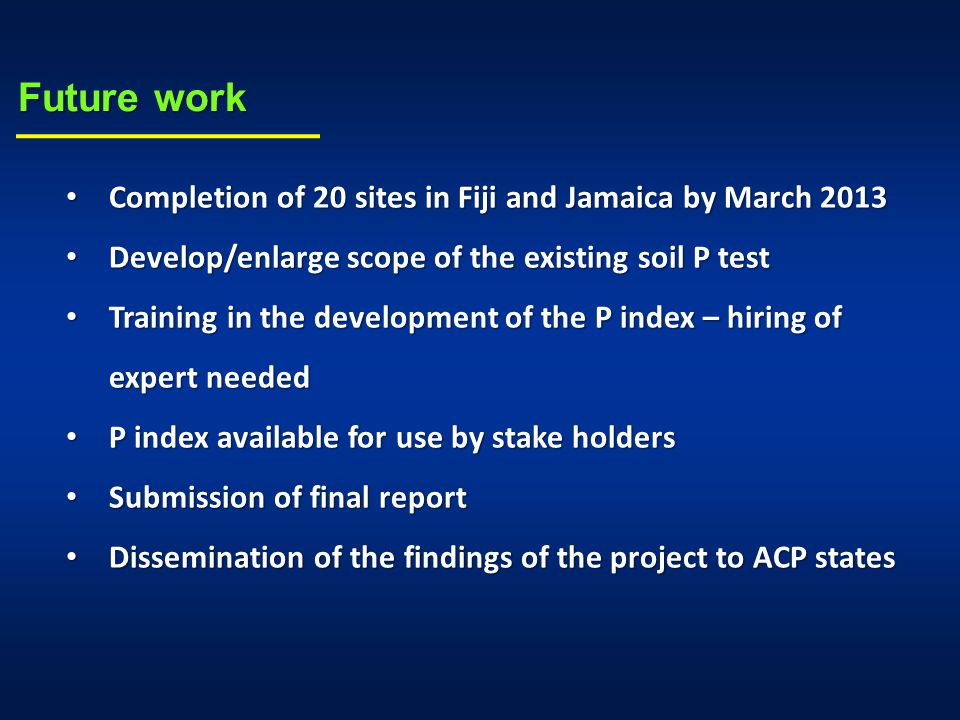 Future work

• Completion of 20 sites in Fiji and Jamaica by March 2013
• Develop/enlarge scope of the existing soil P test
• Training in the development of the P index – hiring of expert needed
• P index available for use by stake holders
• Submission of final report
• Dissemination of the findings of the project to ACP states